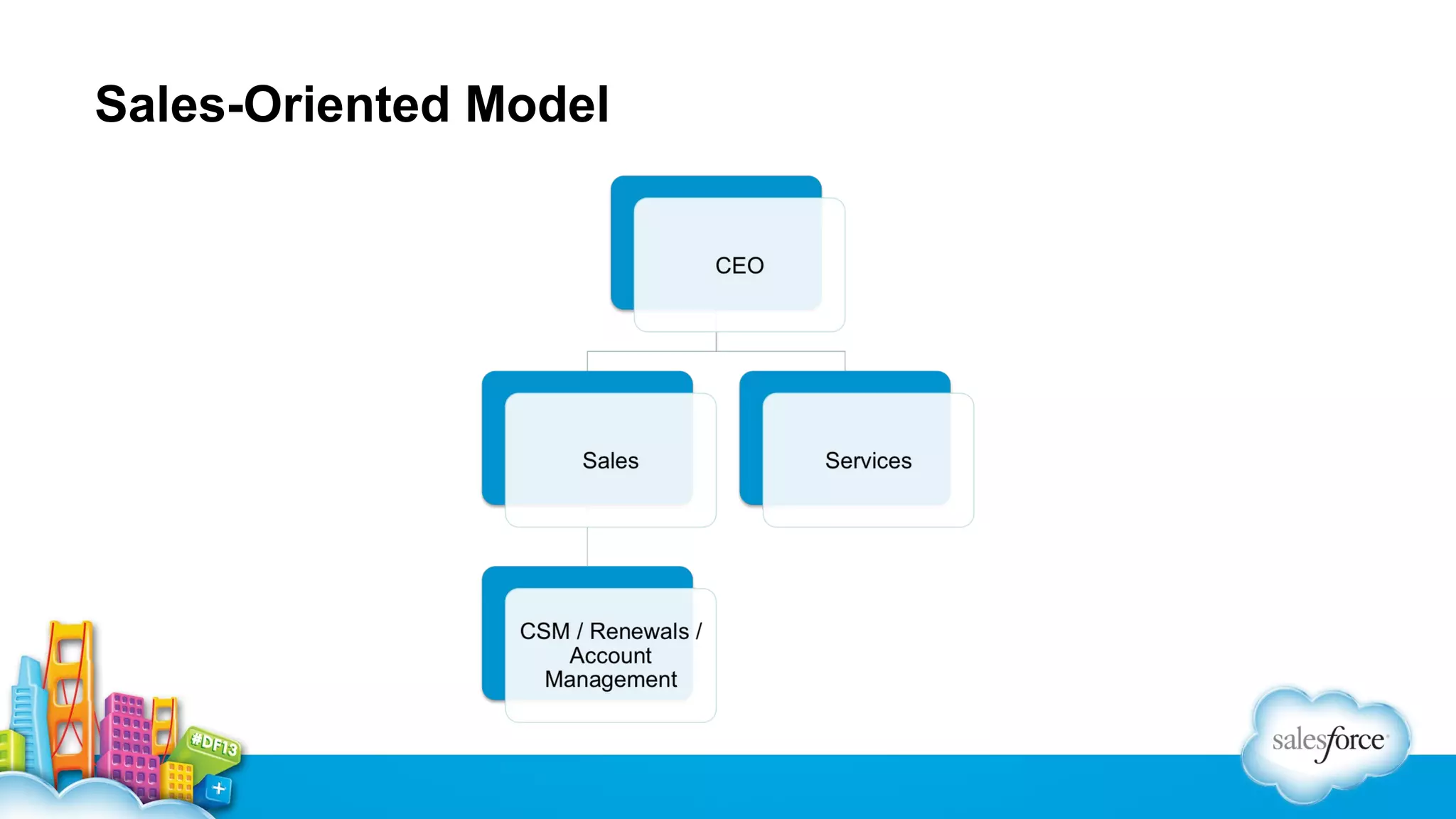 Sales-Oriented Model

CEO

Sales

Services

CSM / Renewals / Account Management

#DF13

salesforce